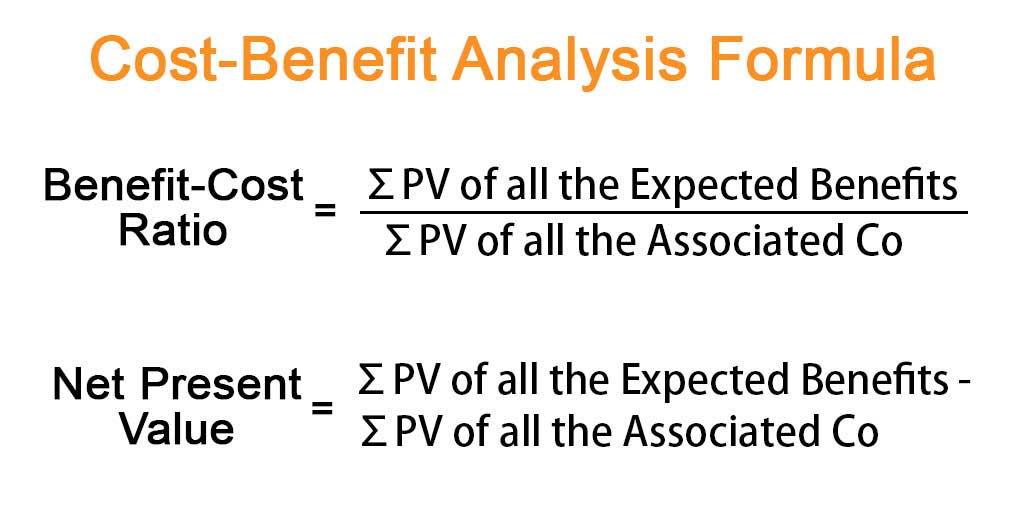 Cost-Benefit Analysis Formula

Benefit-Cost Ratio = $\frac{\Sigma \text{ PV of all the Expected Benefits}}{\Sigma \text{ PV of all the Associated Co}}$

Net Present Value = Σ PV of all the Expected Benefits - Σ PV of all the Associated Co